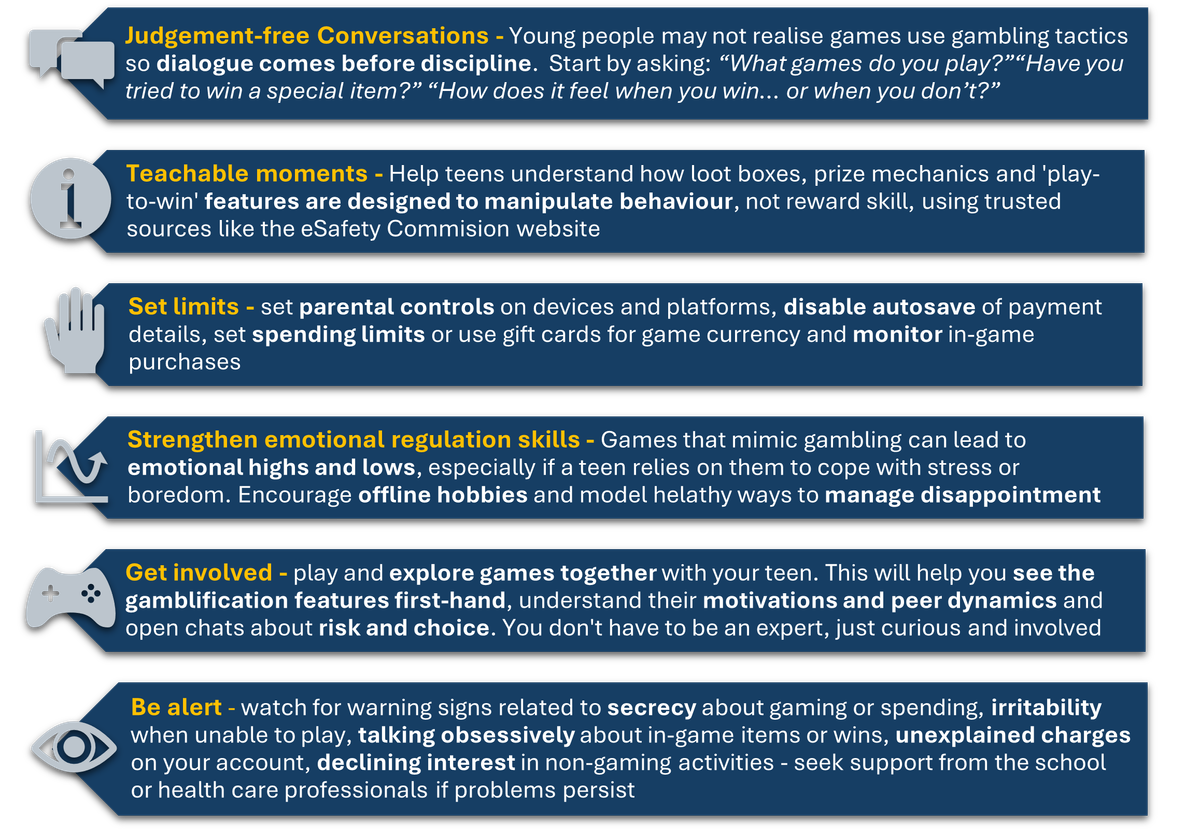 Judgement-free Conversations - Young people may not realise games use gambling tactics so dialogue comes before discipline. Start by asking: “What games do you play?”“Have you tried to win a special item?” “How does it feel when you win... or when you don’t?”

Teachable moments - Help teens understand how loot boxes, prize mechanics and 'play-to-win' features are designed to manipulate behaviour, not reward skill, using trusted sources like the eSafety Commision website

Set limits - set parental controls on devices and platforms, disable autosave of payment details, set spending limits or use gift cards for game currency and monitor in-game purchases

Strengthen emotional regulation skills - Games that mimic gambling can lead to emotional highs and lows, especially if a teen relies on them to cope with stress or boredom. Encourage offline hobbies and model helathy ways to manage disappointment

Get involved - play and explore games together with your teen. This will help you see the gamblification features first-hand, understand their motivations and peer dynamics and open chats about risk and choice. You don't have to be an expert, just curious and involved

Be alert - watch for warning signs related to secrecy about gaming or spending, irritability when unable to play, talking obsessively about in-game items or wins, unexplained charges on your account, declining interest in non-gaming activities - seek support from the school or health care professionals if problems persist